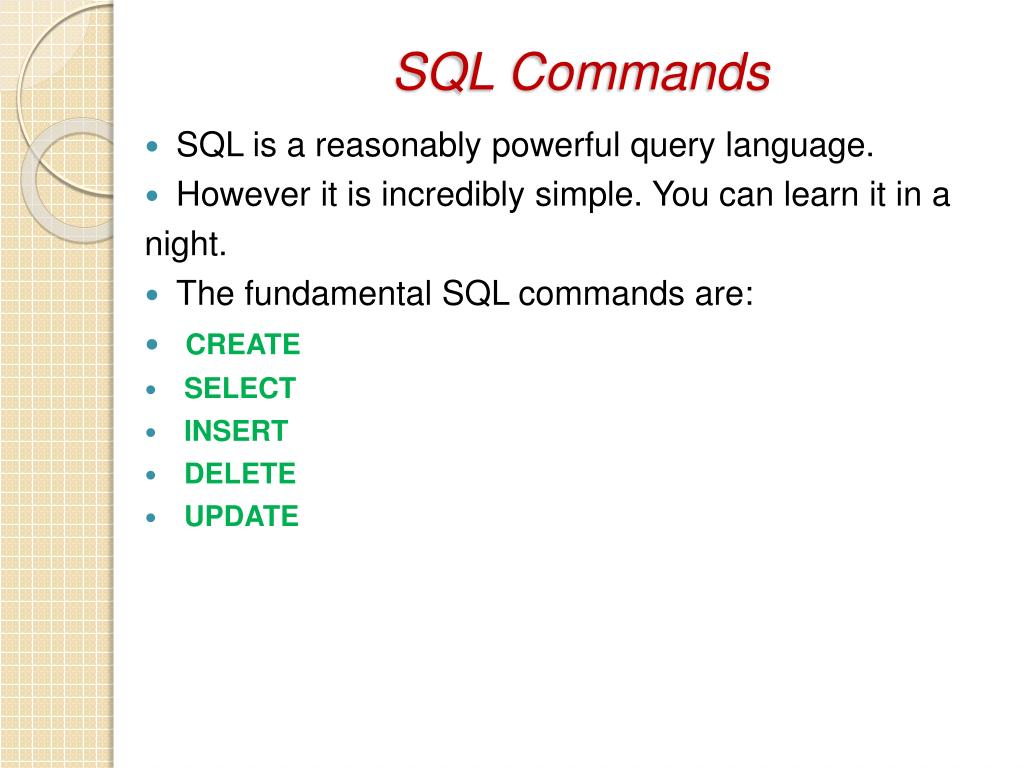 SQL Commands

- SQL is a reasonably powerful query language.
- However it is incredibly simple. You can learn it in a night.
- The fundamental SQL commands are:
- CREATE
- SELECT
- INSERT
- DELETE
- UPDATE